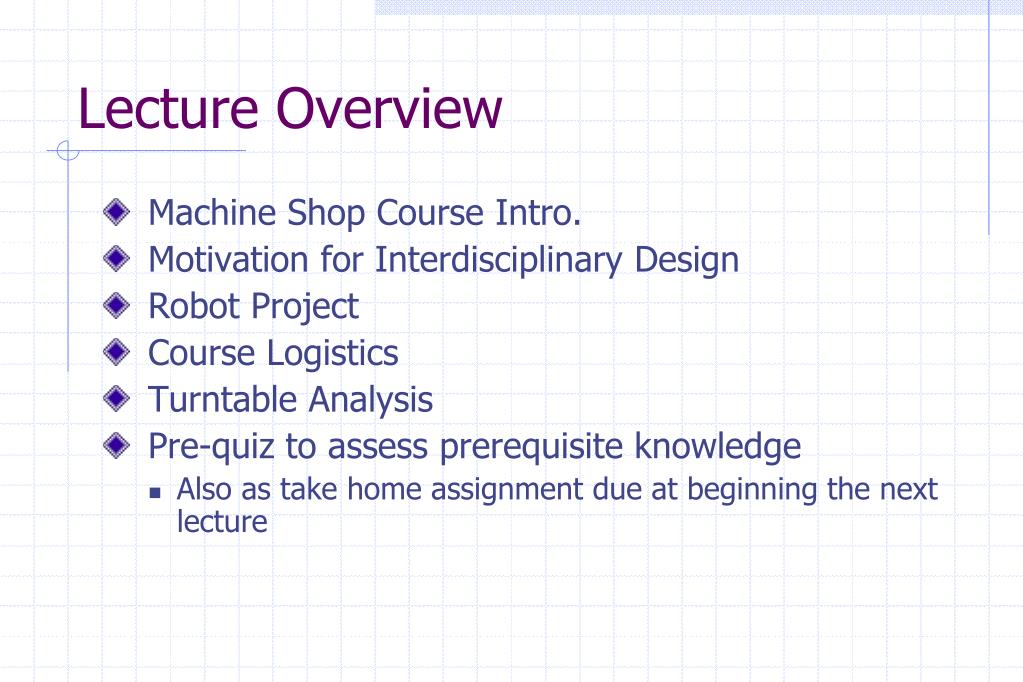 Lecture Overview

Machine Shop Course Intro.
Motivation for Interdisciplinary Design
Robot Project
Course Logistics
Turntable Analysis
Pre-quiz to assess prerequisite knowledge
Also as take home assignment due at beginning the next lecture